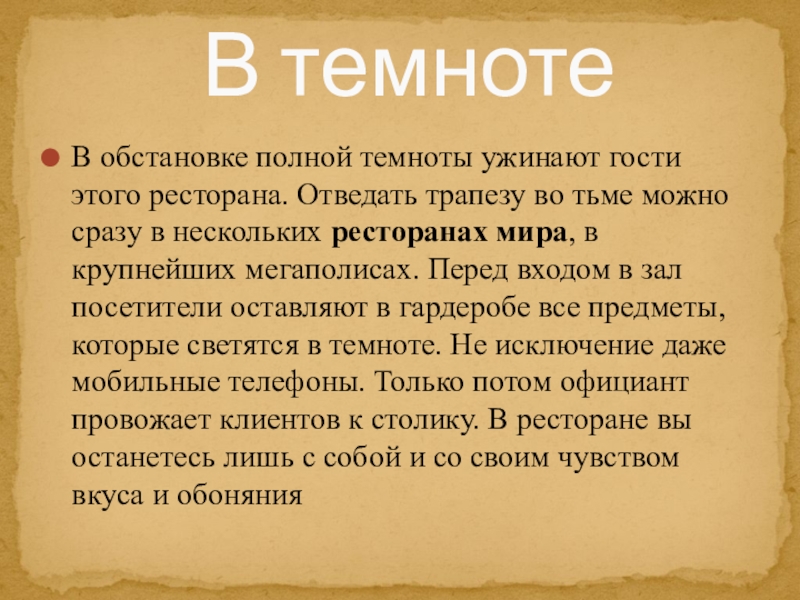 В темноте

В обстановке полной темноты ужинают гости этого ресторана. Отведать трапезу во тьме можно сразу в нескольких ресторанах мира, в крупнейших мегаполисах. Перед входом в зал посетители оставляют в гардеробе все предметы, которые светятся в темноте. Не исключение даже мобильные телефоны. Только потом официант провожает клиентов к столику. В ресторане вы останетесь лишь с собой и со своим чувством вкуса и обоняния